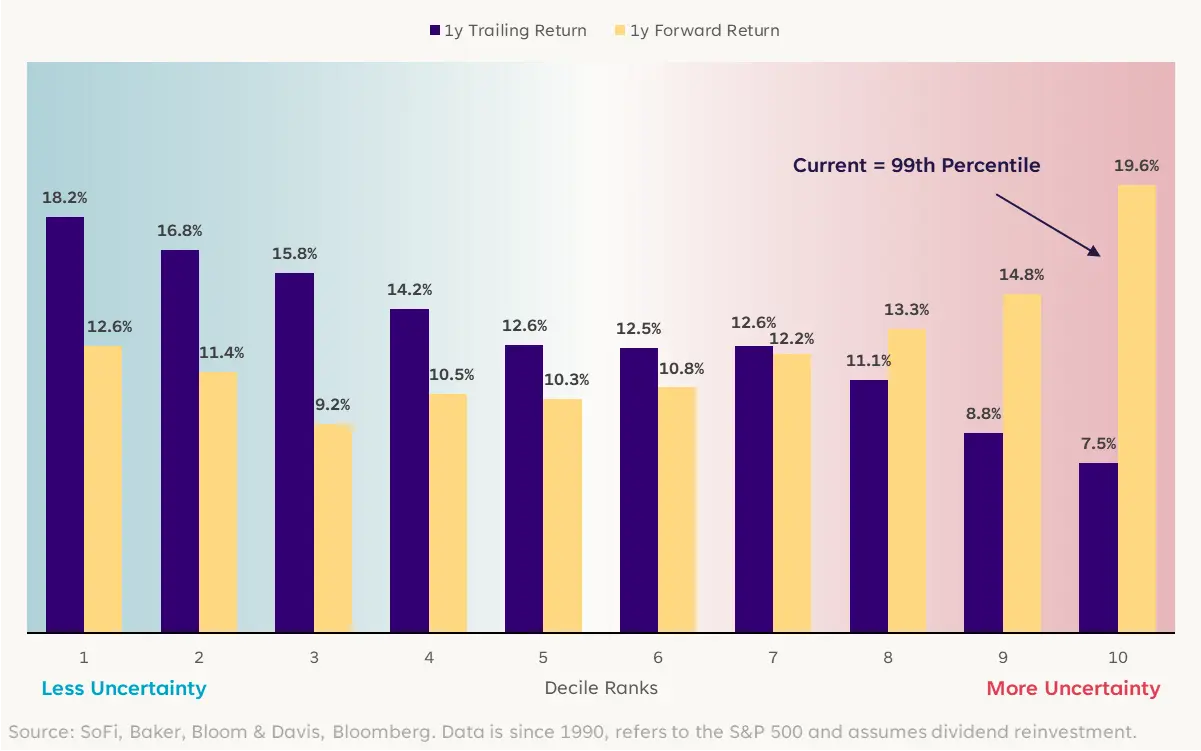 1y Trailing Return 1y Forward Return

Current = 99th Percentile

18.2%
12.6%
16.8%
11.4%
15.8%
9.2%
14.2%
10.5%
12.6%
10.3%
12.5%
10.8%
12.6%
12.2%
11.1%
13.3%
8.8%
14.8%
7.5%
19.6%

1 2 3 4 5 6 7 8 9 10

Less Uncertainty Decile Ranks More Uncertainty

Source: SoFi, Baker, Bloom & Davis, Bloomberg. Data is since 1990, refers to the S&P 500 and assumes dividend reinvestment.